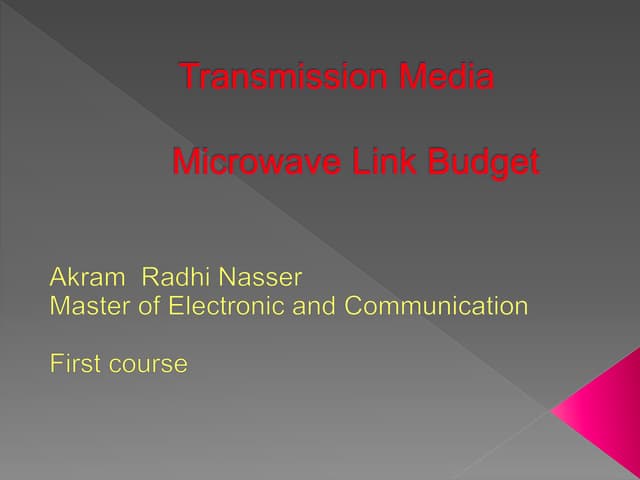 Transmission Media

Microwave Link Budget

Akram Radhi Nasser
Master of Electronic and Communication

First course